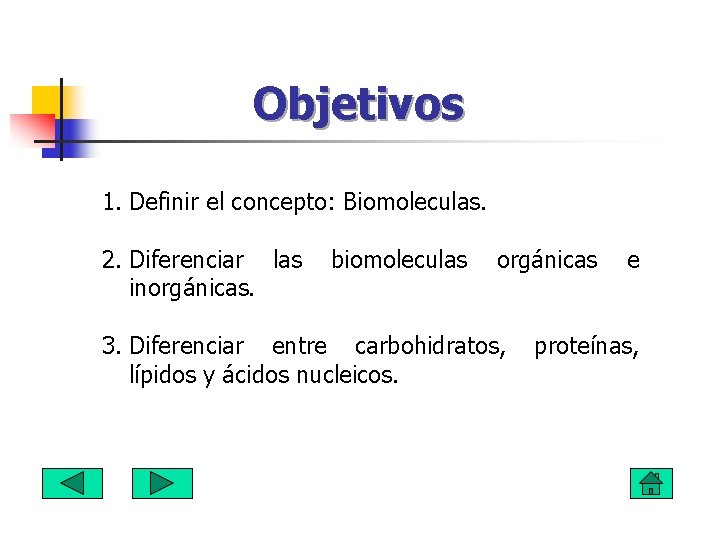 Objetivos

1. Definir el concepto: Biomoleculas.

2. Diferenciar las biomoleculas orgánicas e inorgánicas.

3. Diferenciar entre carbohidratos, proteínas, lípidos y ácidos nucleicos.